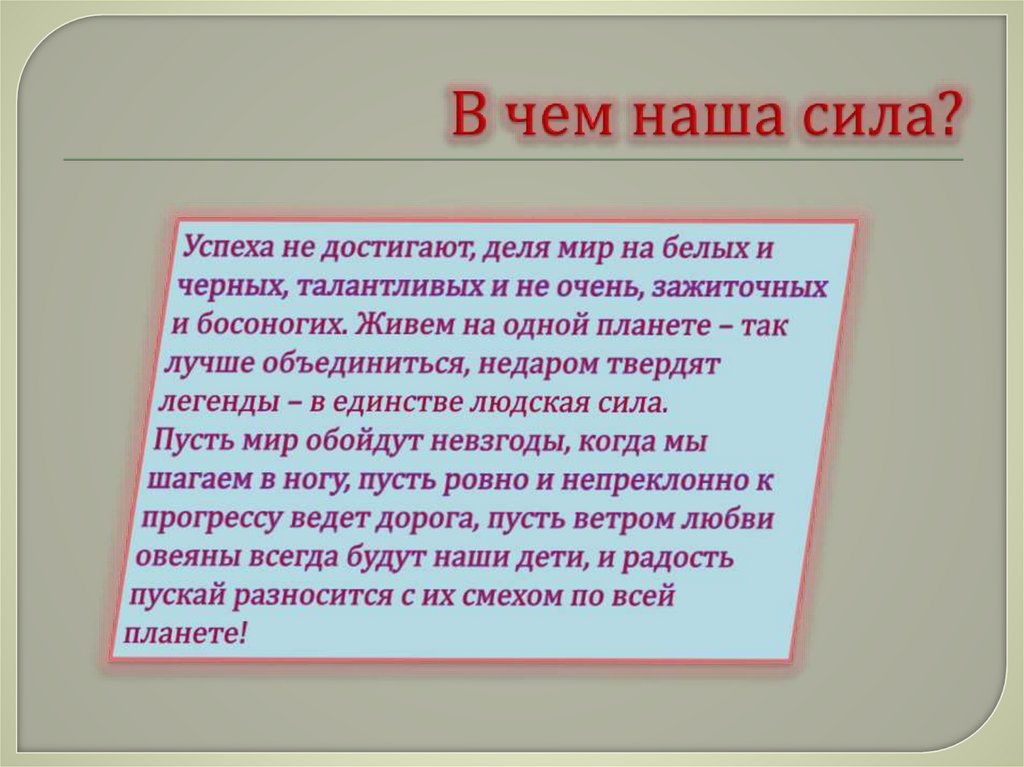 В чем наша сила?

Успеха не достигают, деля мир на белых и черных, талантливых и не очень, зажиточных и босоногих. Живем на одной планете – так лучше объединиться, недаром твердят легенды – в единстве людская сила.
Пусть мир обойдут невзгоды, когда мы шагаем в ногу, пусть ровно и непреклонно к прогрессу ведет дорога, пусть ветром любви овеяны всегда будут наши дети, и радость пускай разносится с их смехом по всей планете!